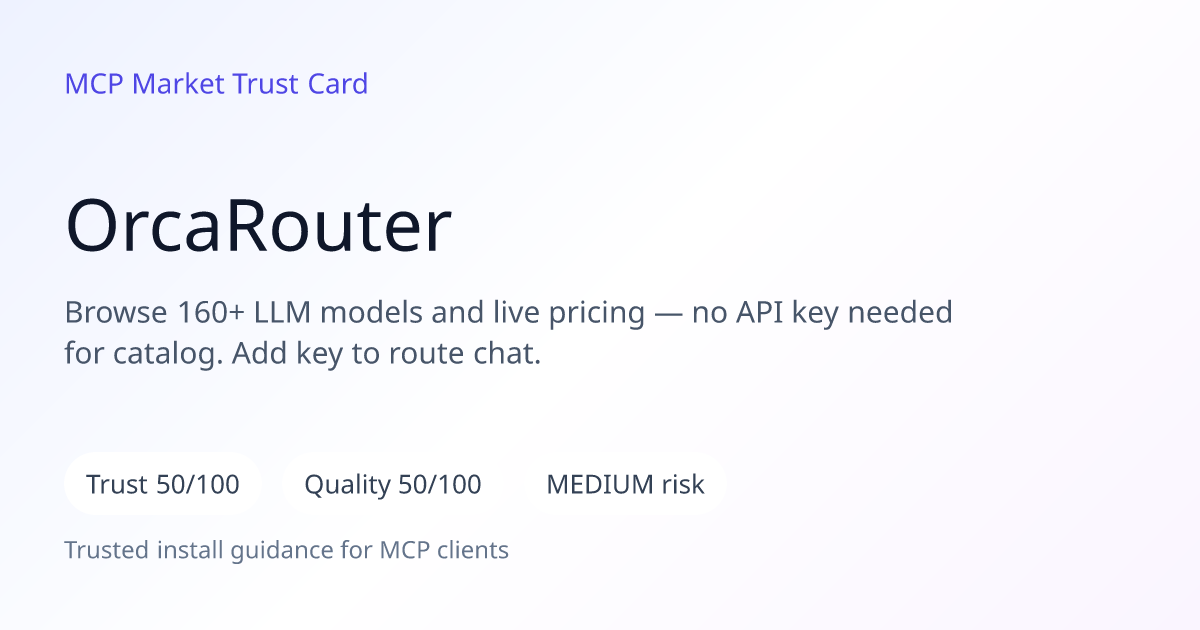 MCP Market Trust Card

OrcaRouter

Browse 160+ LLM models and live pricing — no API key needed for catalog. Add key to route chat.

Trust 50/100

Quality 50/100

MEDIUM risk

Trusted install guidance for MCP clients